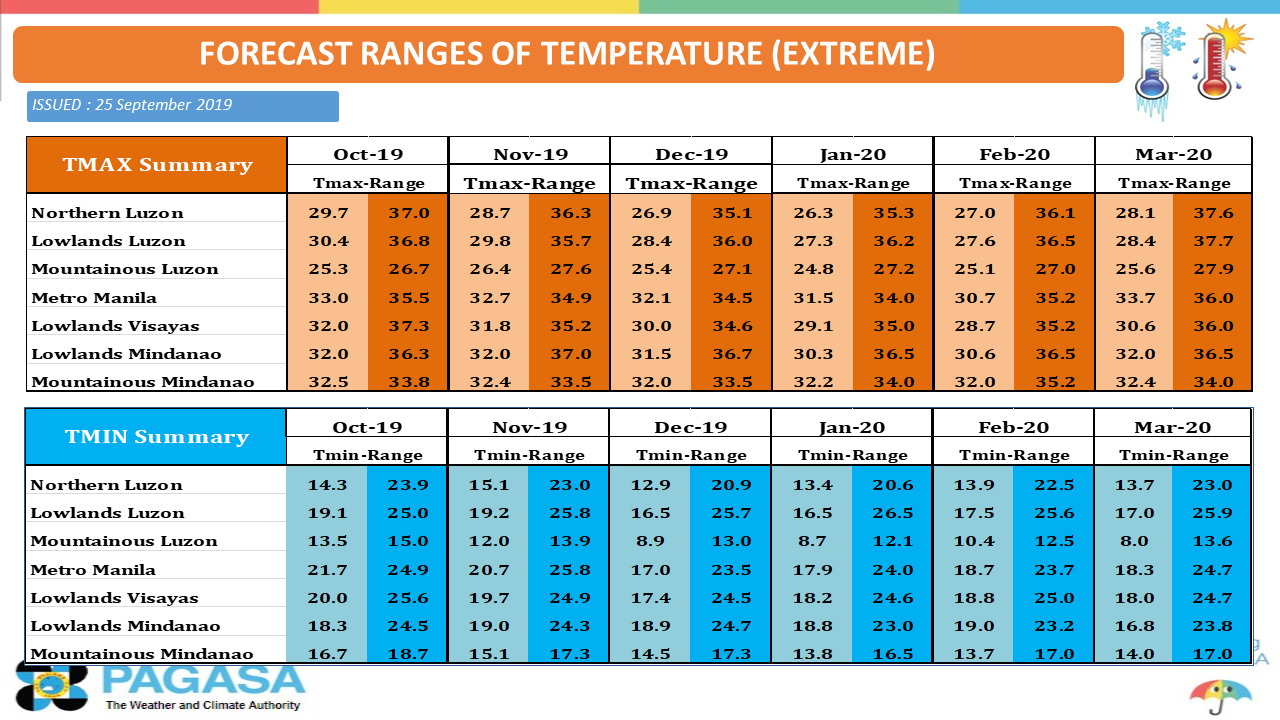 FORECAST RANGES OF TEMPERATURE (EXTREME)

ISSUED : 25 September 2019

| TMAX Summary | Oct-19 | | Nov-19 | | Dec-19 | | Jan-20 | | Feb-20 | | Mar-20 | |
|---|---|---|---|---|---|---|---|---|---|---|---|---|
| | Tmax-Range | | Tmax-Range | | Tmax-Range | | Tmax-Range | | Tmax-Range | | Tmax-Range | |
| Northern Luzon | 29.7 | 37.0 | 28.7 | 36.3 | 26.9 | 35.1 | 26.3 | 35.3 | 27.0 | 36.1 | 28.1 | 37.6 |
| Lowlands Luzon | 30.4 | 36.8 | 29.8 | 35.7 | 28.4 | 36.0 | 27.3 | 36.2 | 27.6 | 36.5 | 28.4 | 37.7 |
| Mountainous Luzon | 25.3 | 26.7 | 26.4 | 27.6 | 25.4 | 27.1 | 24.8 | 27.2 | 25.1 | 27.0 | 25.6 | 27.9 |
| Metro Manila | 33.0 | 35.5 | 32.7 | 34.9 | 32.1 | 34.5 | 31.5 | 34.0 | 30.7 | 35.2 | 33.7 | 36.0 |
| Lowlands Visayas | 32.0 | 37.3 | 31.8 | 35.2 | 30.0 | 34.6 | 29.1 | 35.0 | 28.7 | 35.2 | 30.6 | 36.0 |
| Lowlands Mindanao | 32.0 | 36.3 | 32.0 | 37.0 | 31.5 | 36.7 | 30.3 | 36.5 | 30.6 | 36.5 | 32.0 | 36.5 |
| Mountainous Mindanao | 32.5 | 33.8 | 32.4 | 33.5 | 32.0 | 33.5 | 32.2 | 34.0 | 32.0 | 35.2 | 32.4 | 34.0 |

| TMIN Summary | Oct-19 | | Nov-19 | | Dec-19 | | Jan-20 | | Feb-20 | | Mar-20 | |
|---|---|---|---|---|---|---|---|---|---|---|---|---|
| | Tmin-Range | | Tmin-Range | | Tmin-Range | | Tmin-Range | | Tmin-Range | | Tmin-Range | |
| Northern Luzon | 14.3 | 23.9 | 15.1 | 23.0 | 12.9 | 20.9 | 13.4 | 20.6 | 13.9 | 22.5 | 13.7 | 23.0 |
| Lowlands Luzon | 19.1 | 25.0 | 19.2 | 25.8 | 16.5 | 25.7 | 16.5 | 26.5 | 17.5 | 25.6 | 17.0 | 25.9 |
| Mountainous Luzon | 13.5 | 15.0 | 12.0 | 13.9 | 8.9 | 13.0 | 8.7 | 12.1 | 10.4 | 12.5 | 8.0 | 13.6 |
| Metro Manila | 21.7 | 24.9 | 20.7 | 25.8 | 17.0 | 23.5 | 17.9 | 24.0 | 18.7 | 23.7 | 18.3 | 24.7 |
| Lowlands Visayas | 20.0 | 25.6 | 19.7 | 24.9 | 17.4 | 24.5 | 18.2 | 24.6 | 18.8 | 25.0 | 18.0 | 24.7 |
| Lowlands Mindanao | 18.3 | 24.5 | 19.0 | 24.3 | 18.9 | 24.7 | 18.8 | 23.0 | 19.0 | 23.2 | 16.8 | 23.8 |
| Mountainous Mindanao | 16.7 | 18.7 | 15.1 | 17.3 | 14.5 | 17.3 | 13.8 | 16.5 | 13.7 | 17.0 | 14.0 | 17.0 |

PAGASA
The Weather and Climate Authority